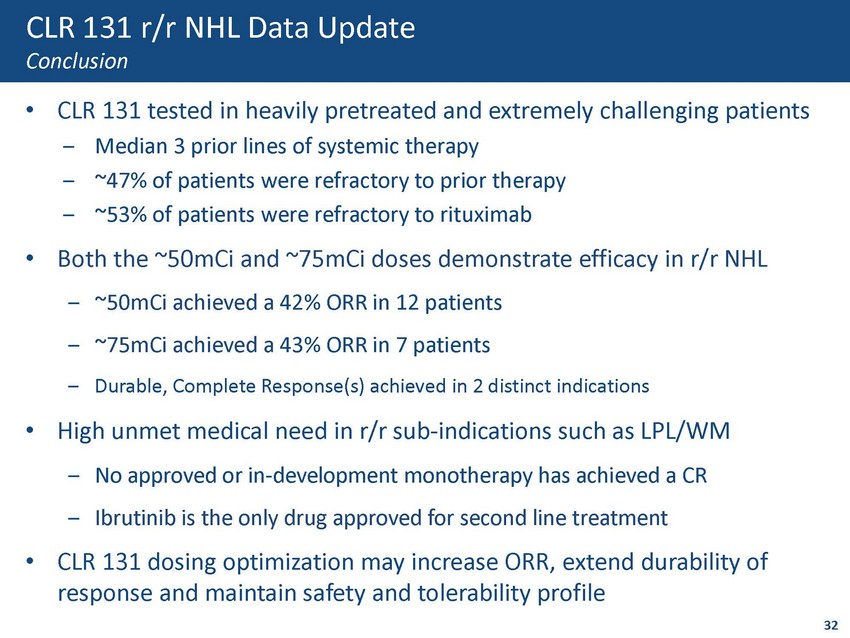 CLR 131 r/r NHL Data Update
Conclusion

• CLR 131 tested in heavily pretreated and extremely challenging patients
– Median 3 prior lines of systemic therapy
– ~47% of patients were refractory to prior therapy
– ~53% of patients were refractory to rituximab

• Both the ~50mCi and ~75mCi doses demonstrate efficacy in r/r NHL
– ~50mCi achieved a 42% ORR in 12 patients
– ~75mCi achieved a 43% ORR in 7 patients
– Durable, Complete Response(s) achieved in 2 distinct indications

• High unmet medical need in r/r sub-indications such as LPL/WM
– No approved or in-development monotherapy has achieved a CR
– Ibrutinib is the only drug approved for second line treatment

• CLR 131 dosing optimization may increase ORR, extend durability of response and maintain safety and tolerability profile

32